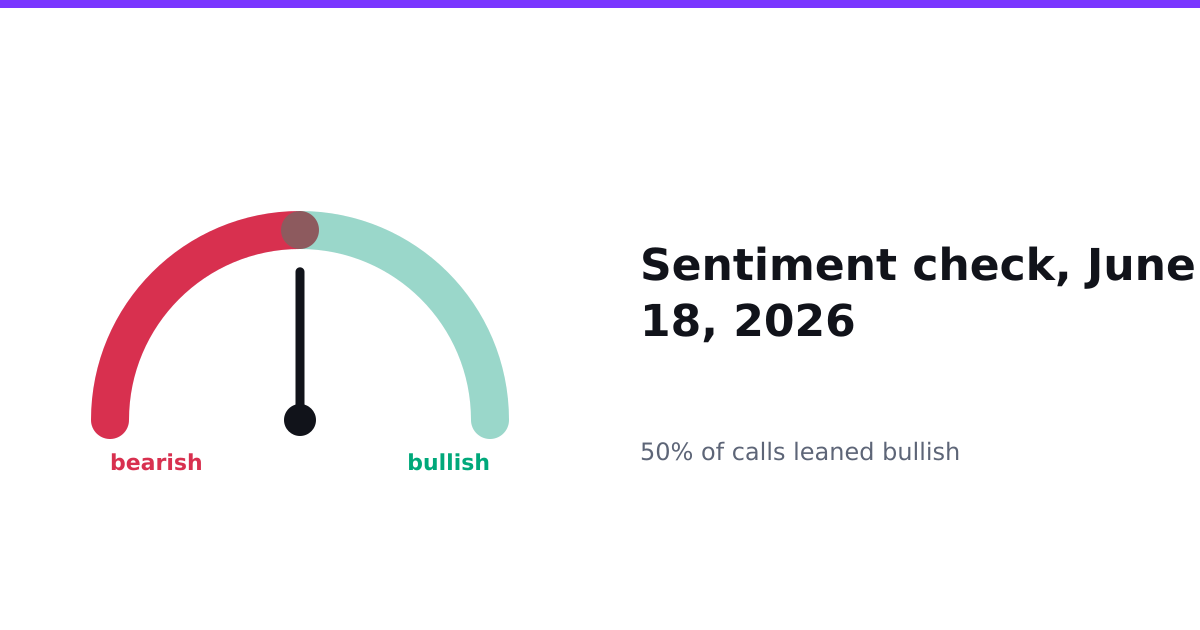 bearish

bullish

Sentiment check, June 18, 2026

50% of calls leaned bullish